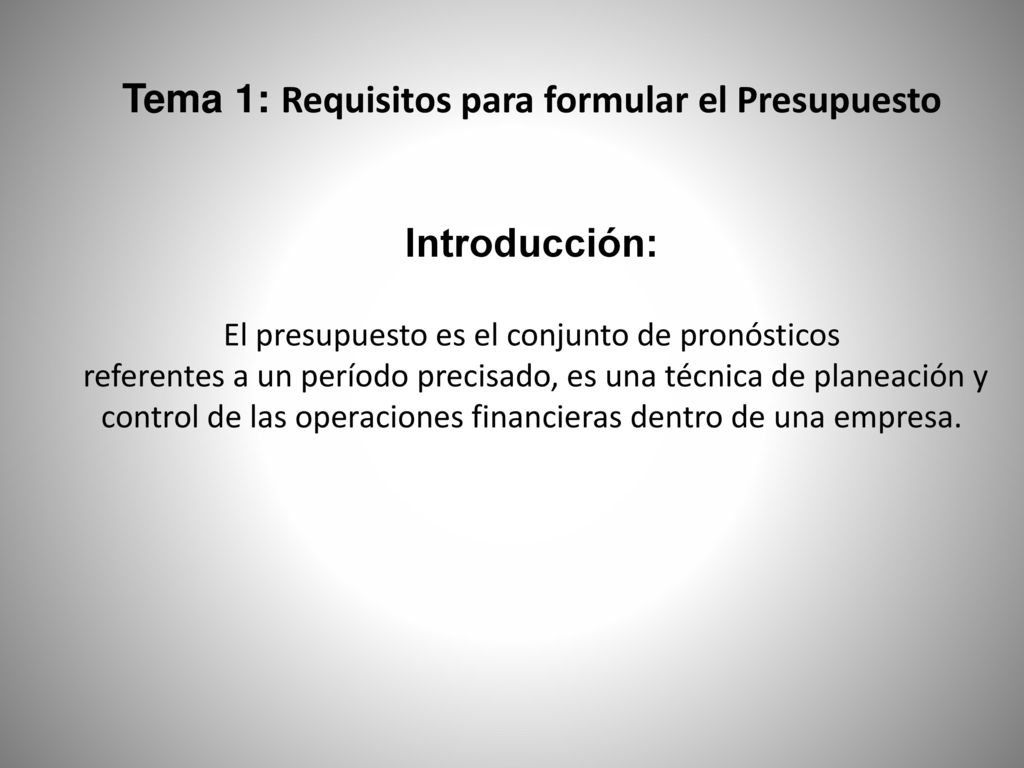 Tema 1: Requisitos para formular el Presupuesto

Introducción:

El presupuesto es el conjunto de pronósticos referentes a un período precisado, es una técnica de planeación y control de las operaciones financieras dentro de una empresa.